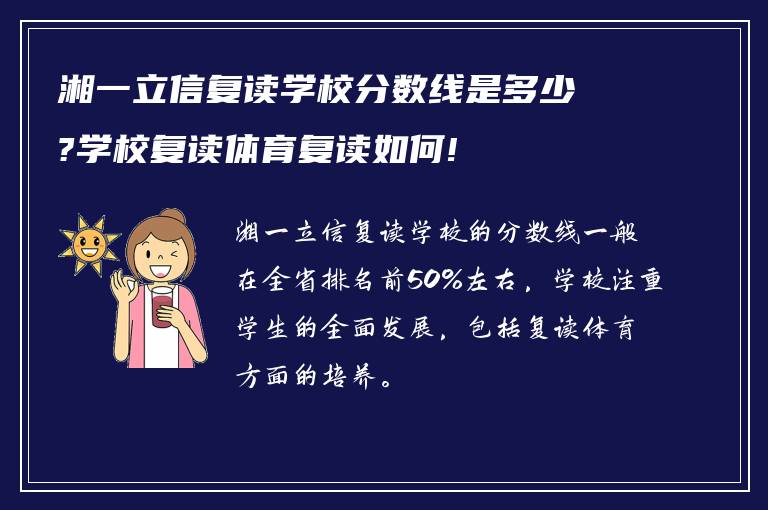 湘一立信复读学校分数线是多少?学校复读体育复读如何!

湘一立信复读学校的分数线一般在全省排名前50%左右，学校注重学生的全面发展，包括复读体育方面的培养。